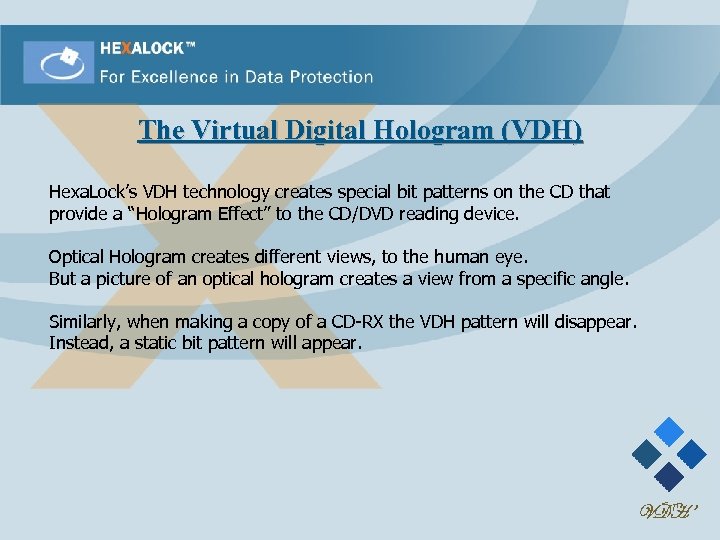 HEXALOCK™
For Excellence in Data Protection

The Virtual Digital Hologram (VDH)

HexaLock's VDH technology creates special bit patterns on the CD that provide a "Hologram Effect" to the CD/DVD reading device.

Optical Hologram creates different views, to the human eye.
But a picture of an optical hologram creates a view from a specific angle.

Similarly, when making a copy of a CD-RX the VDH pattern will disappear.
Instead, a static bit pattern will appear.

VDH